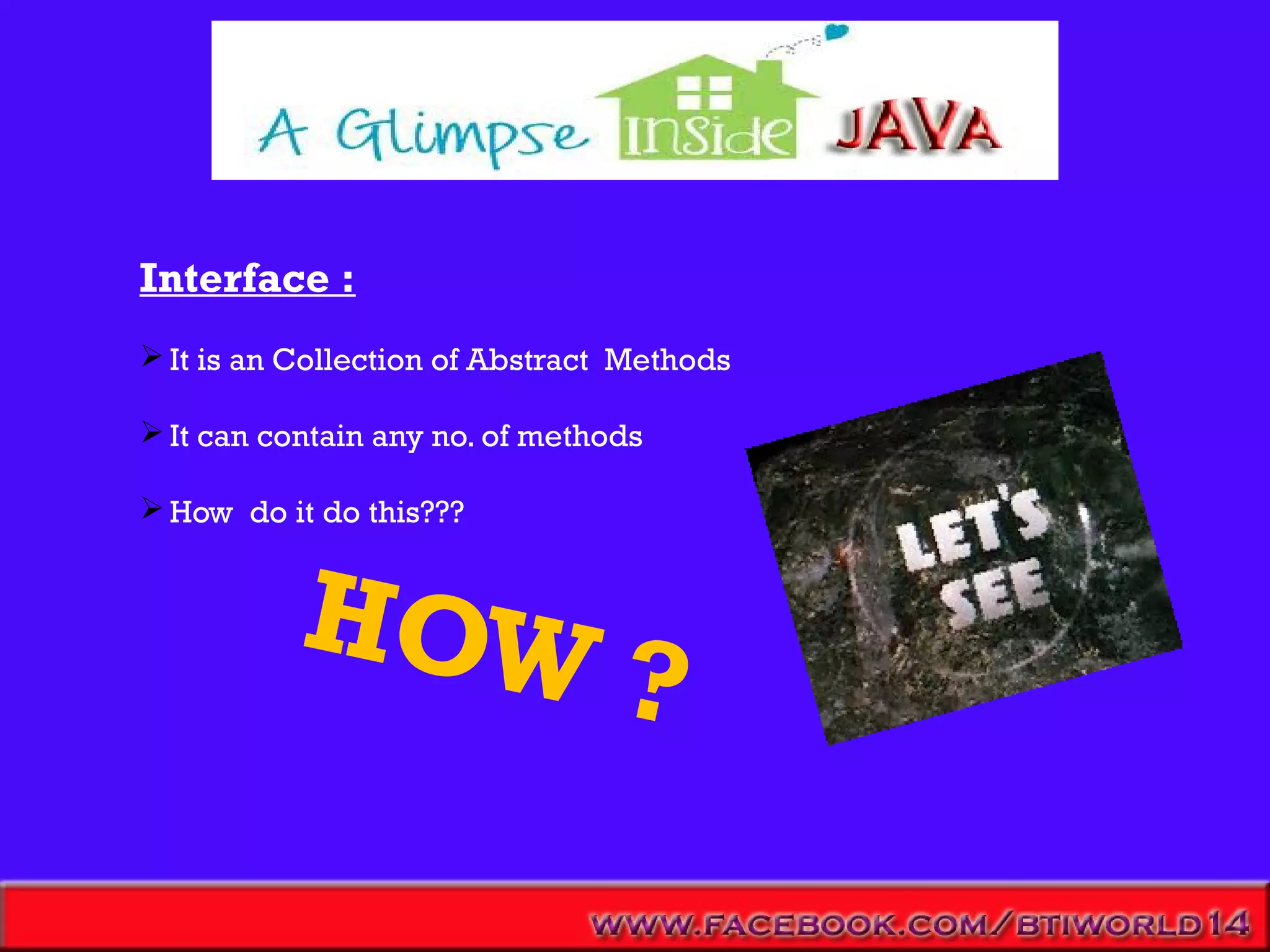 A Glimpse Inside JAVA

Interface :

➢ It is an Collection of Abstract Methods

➢ It can contain any no. of methods

➢ How do it do this???

HOW ?

LET'S SEE

WWW.FACEBOOK.COM/BTIWORLD14